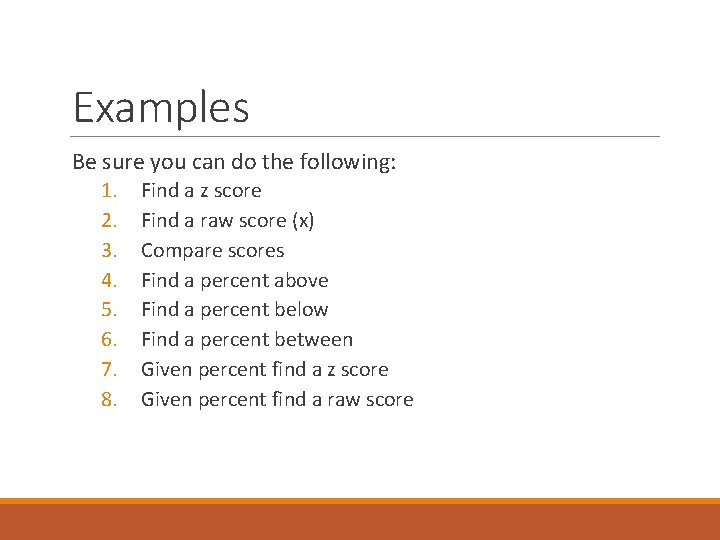 Examples

Be sure you can do the following:

1. Find a z score
2. Find a raw score (x)
3. Compare scores
4. Find a percent above
5. Find a percent below
6. Find a percent between
7. Given percent find a z score
8. Given percent find a raw score